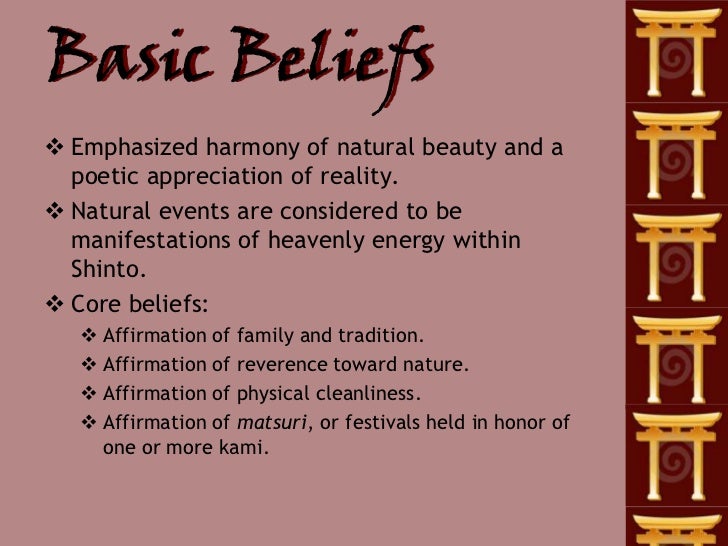 Basic Beliefs

❖ Emphasized harmony of natural beauty and a poetic appreciation of reality.

❖ Natural events are considered to be manifestations of heavenly energy within Shinto.

❖ Core beliefs:

❖ Affirmation of family and tradition.

❖ Affirmation of reverence toward nature.

❖ Affirmation of physical cleanliness.

❖ Affirmation of matsuri, or festivals held in honor of one or more kami.